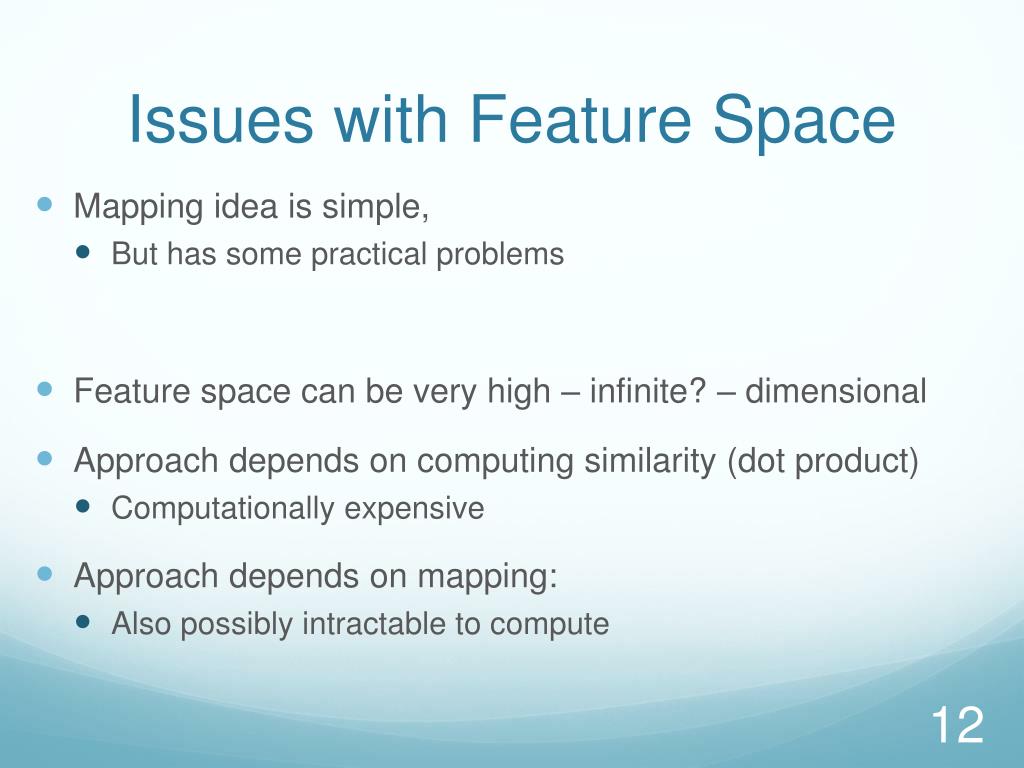 Issues with Feature Space

- Mapping idea is simple,
  - But has some practical problems

- Feature space can be very high – infinite? – dimensional
- Approach depends on computing similarity (dot product)
  - Computationally expensive
- Approach depends on mapping:
  - Also possibly intractable to compute

12